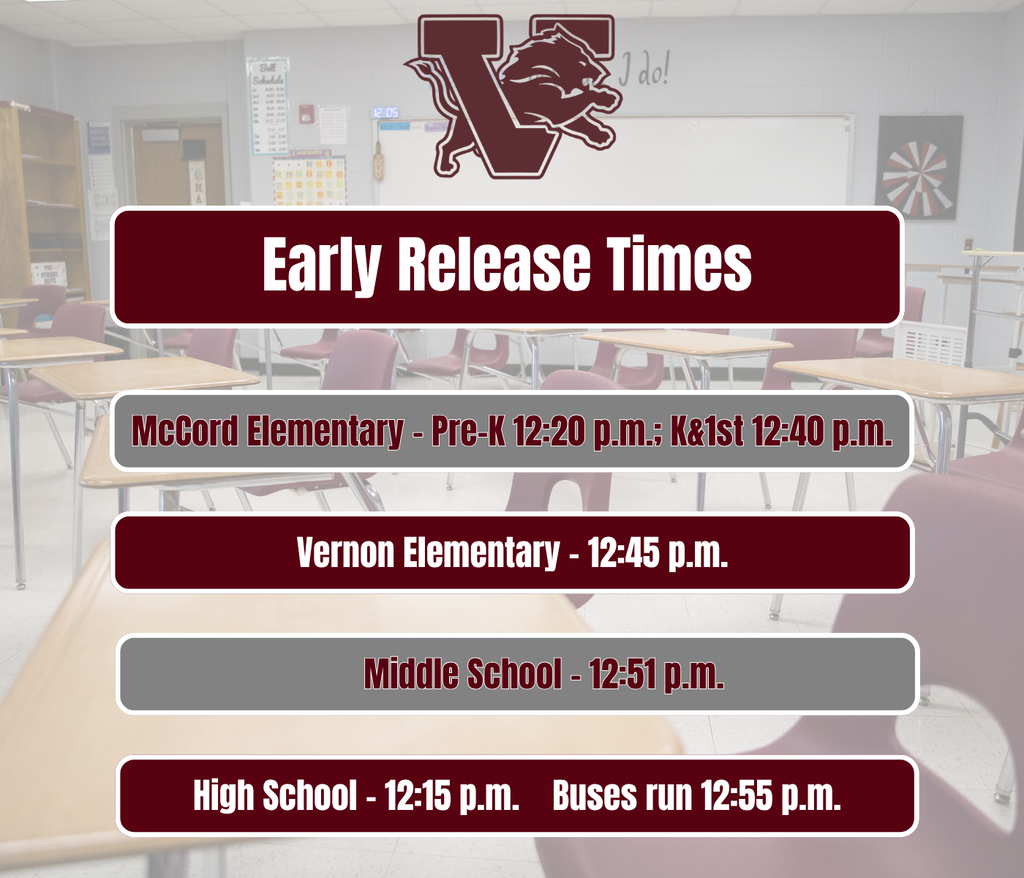 V

I do!

Bell Schedule

Early Release Times

McCord Elementary - Pre-K 12:20 p.m.; K&1st 12:40 p.m.

Vernon Elementary - 12:45 p.m.

Middle School - 12:51 p.m.

High School - 12:15 p.m.    Buses run 12:55 p.m.